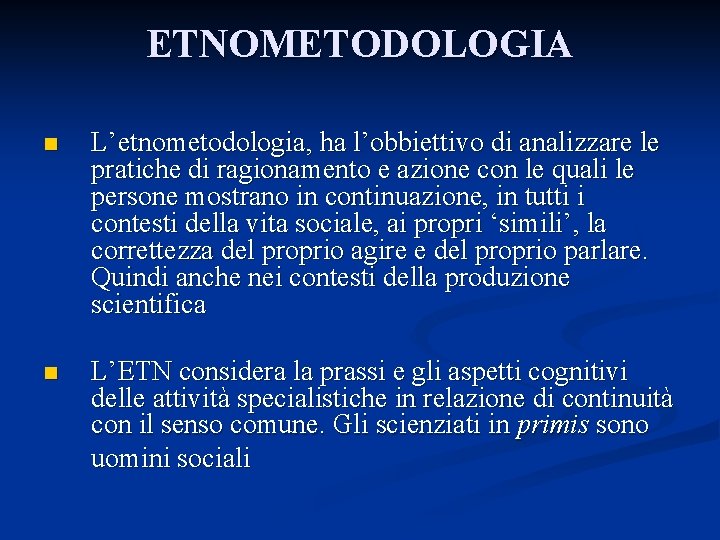 ETNOMETODOLOGIA

L’etnometodologia, ha l’obbiettivo di analizzare le pratiche di ragionamento e azione con le quali le persone mostrano in continuazione, in tutti i contesti della vita sociale, ai propri ‘simili’, la correttezza del proprio agire e del proprio parlare. Quindi anche nei contesti della produzione scientifica

L’ETN considera la prassi e gli aspetti cognitivi delle attività specialistiche in relazione di continuità con il senso comune. Gli scienziati in primis sono uomini sociali